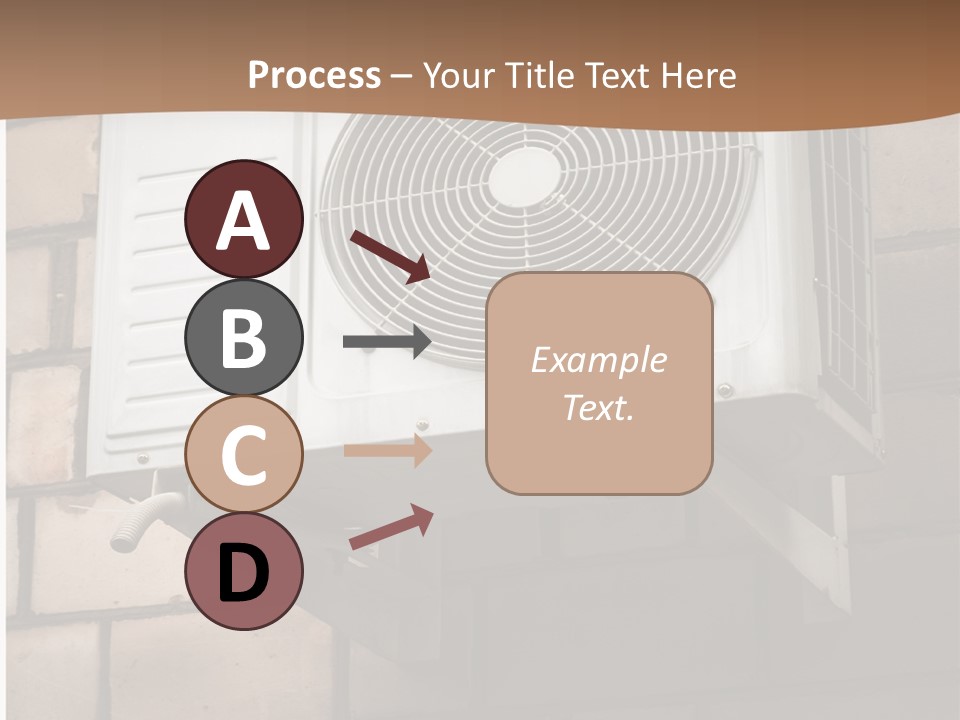 Process – Your Title Text Here

A

B

C

D

Example Text.